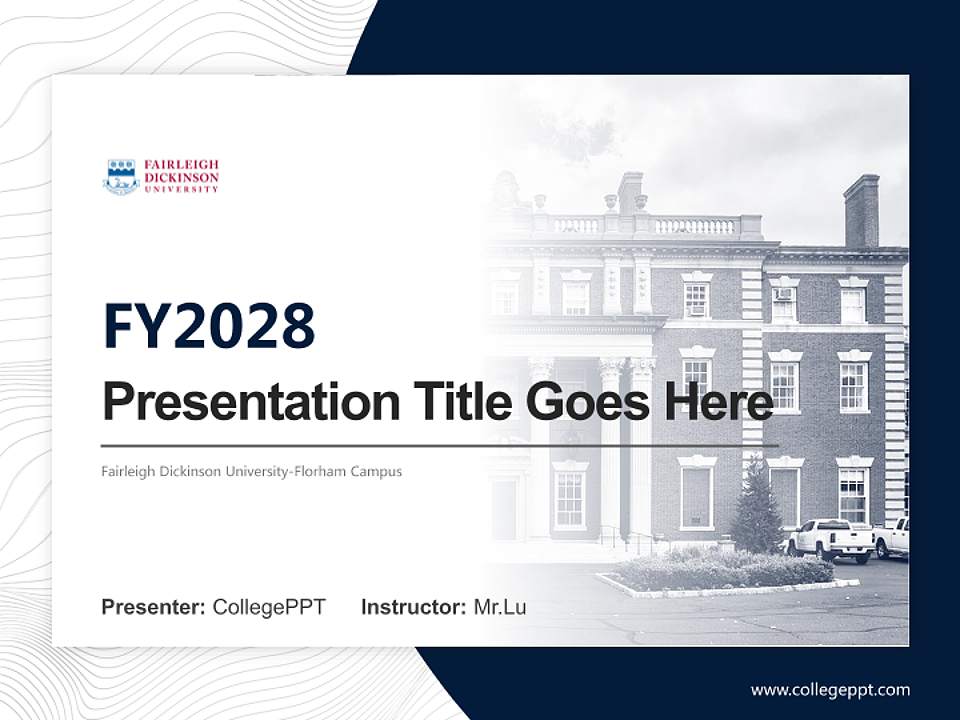 FAIRLEIGH DICKINSON UNIVERSITY

FY2028

Presentation Title Goes Here

Fairleigh Dickinson University-Florham Campus

Presenter: CollegePPT Instructor: Mr.Lu

www.collegeppt.com